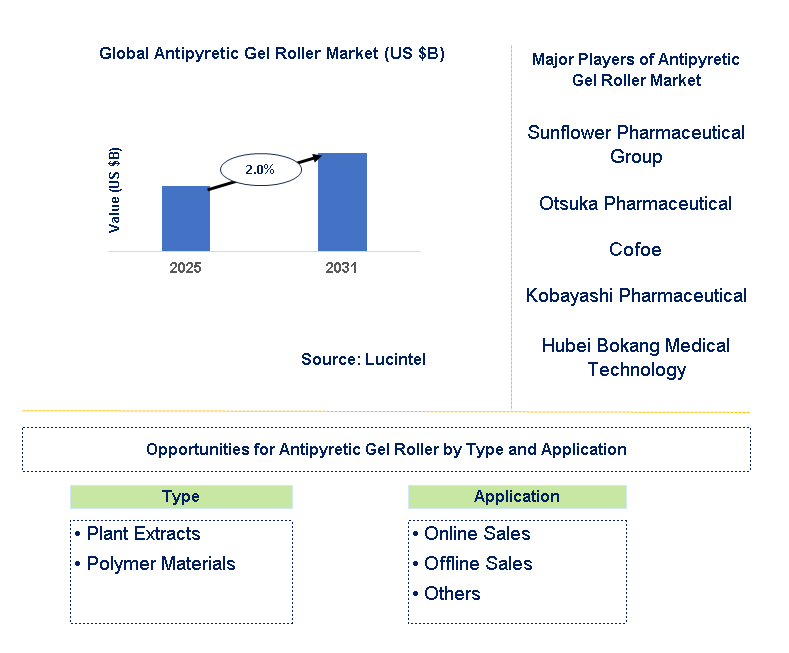 Global Antipyretic Gel Roller Market (US $B)

Value (US $B)

2.0%

2025

2031

Source: Lucintel

Major Players of Antipyretic Gel Roller Market

Sunflower Pharmaceutical Group

Otsuka Pharmaceutical

Cofoe

Kobayashi Pharmaceutical

Hubei Bokang Medical Technology

Opportunities for Antipyretic Gel Roller by Type and Application

Type

• Plant Extracts
• Polymer Materials

Application

• Online Sales
• Offline Sales
• Others